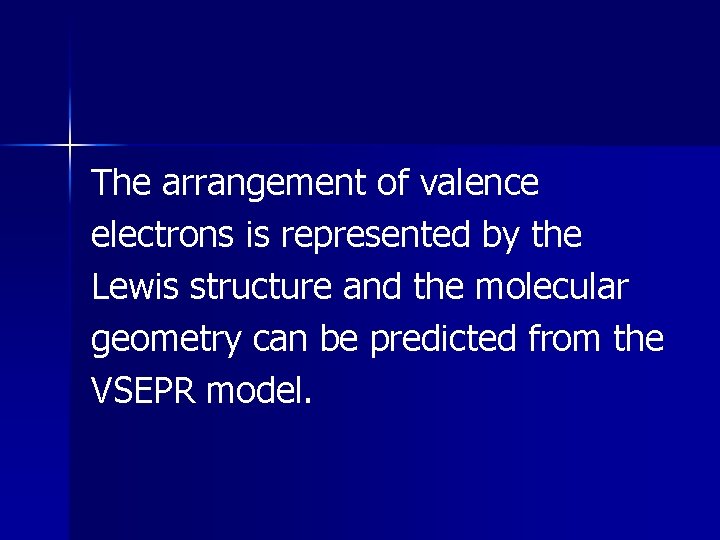 The arrangement of valence electrons is represented by the Lewis structure and the molecular geometry can be predicted from the VSEPR model.